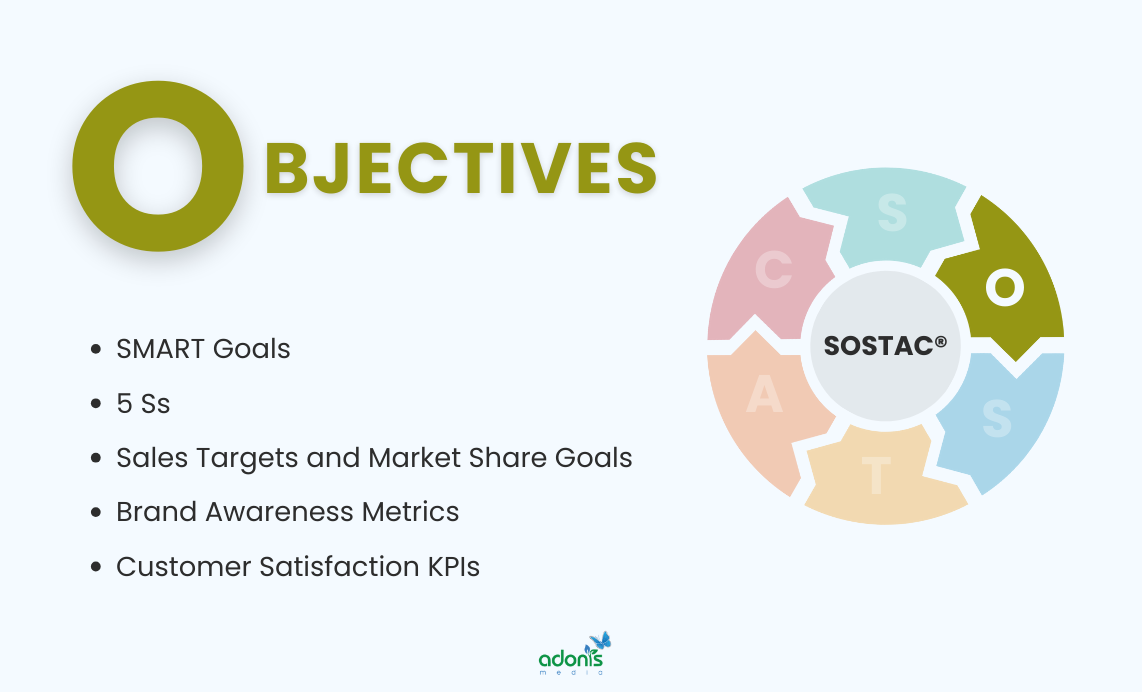 OBJECTIVES

- SMART Goals
- 5 Ss
- Sales Targets and Market Share Goals
- Brand Awareness Metrics
- Customer Satisfaction KPIs

S
O
S
T
A
C
SOSTAC®

adonis
media